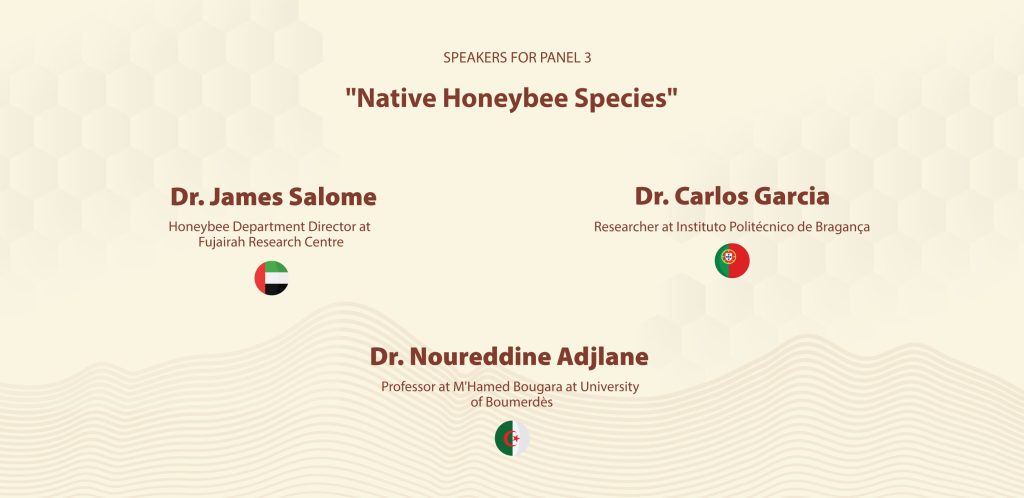 SPEAKERS FOR PANEL 3

"Native Honeybee Species"

Dr. James Salome

Honeybee Department Director at Fujairah Research Centre

Dr. Carlos Garcia

Researcher at Instituto Politécnico de Bragança

Dr. Noureddine Adjlane

Professor at M'Hamed Bougara at University of Boumerdès